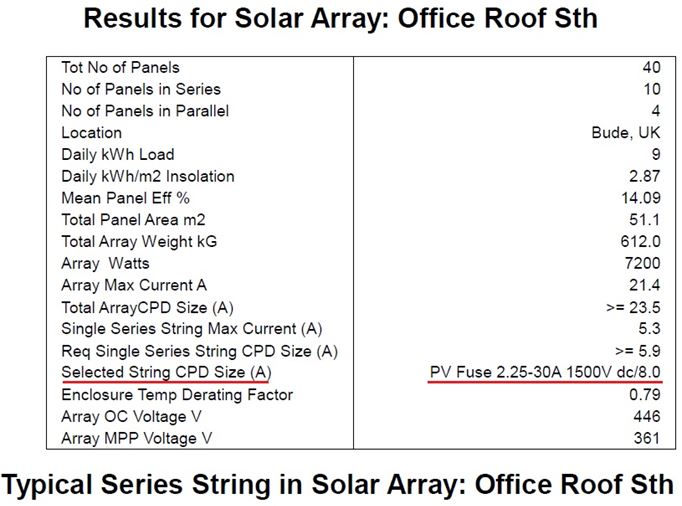 Results for Solar Array: Office Roof Sth

| | |
|---|---|
| Tot No of Panels | 40 |
| No of Panels in Series | 10 |
| No of Panels in Parallel | 4 |
| Location | Bude, UK |
| Daily kWh Load | 9 |
| Daily kWh/m2 Insolation | 2.87 |
| Mean Panel Eff % | 14.09 |
| Total Panel Area m2 | 51.1 |
| Total Array Weight kG | 612.0 |
| Array Watts | 7200 |
| Array Max Current A | 21.4 |
| Total ArrayCPD Size (A) | >= 23.5 |
| Single Series String Max Current (A) | 5.3 |
| Req Single Series String CPD Size (A) | >= 5.9 |
| Selected String CPD Size (A) | PV Fuse 2.25-30A 1500V dc/8.0 |
| Enclosure Temp Derating Factor | 0.79 |
| Array OC Voltage V | 446 |
| Array MPP Voltage V | 361 |

Typical Series String in Solar Array: Office Roof Sth